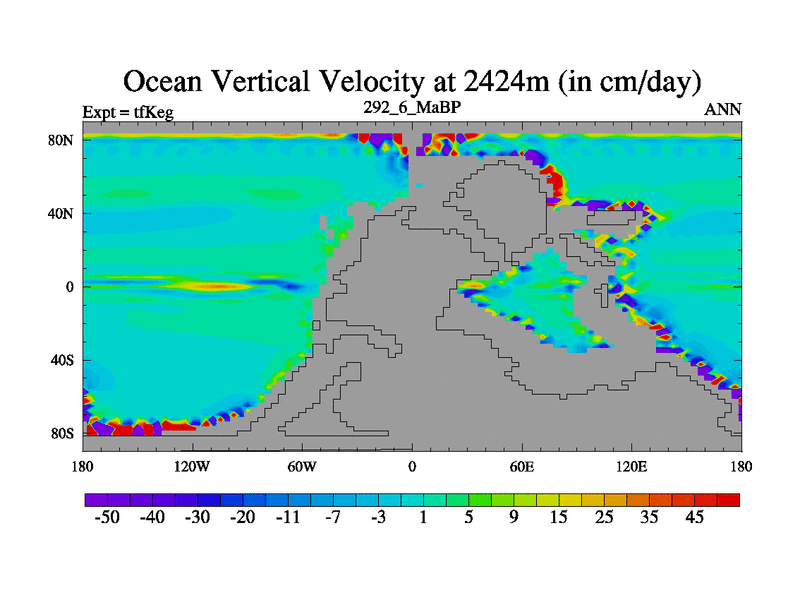 Ocean Vertical Velocity at 2424m (in cm/day)

Expt = tfKeg

292_6_MaBP

ANN

80N
40N
0
40S
80S

180 120W 60W 0 60E 120E 180

-50 -40 -30 -20 -11 -7 -3 1 5 9 15 25 35 45